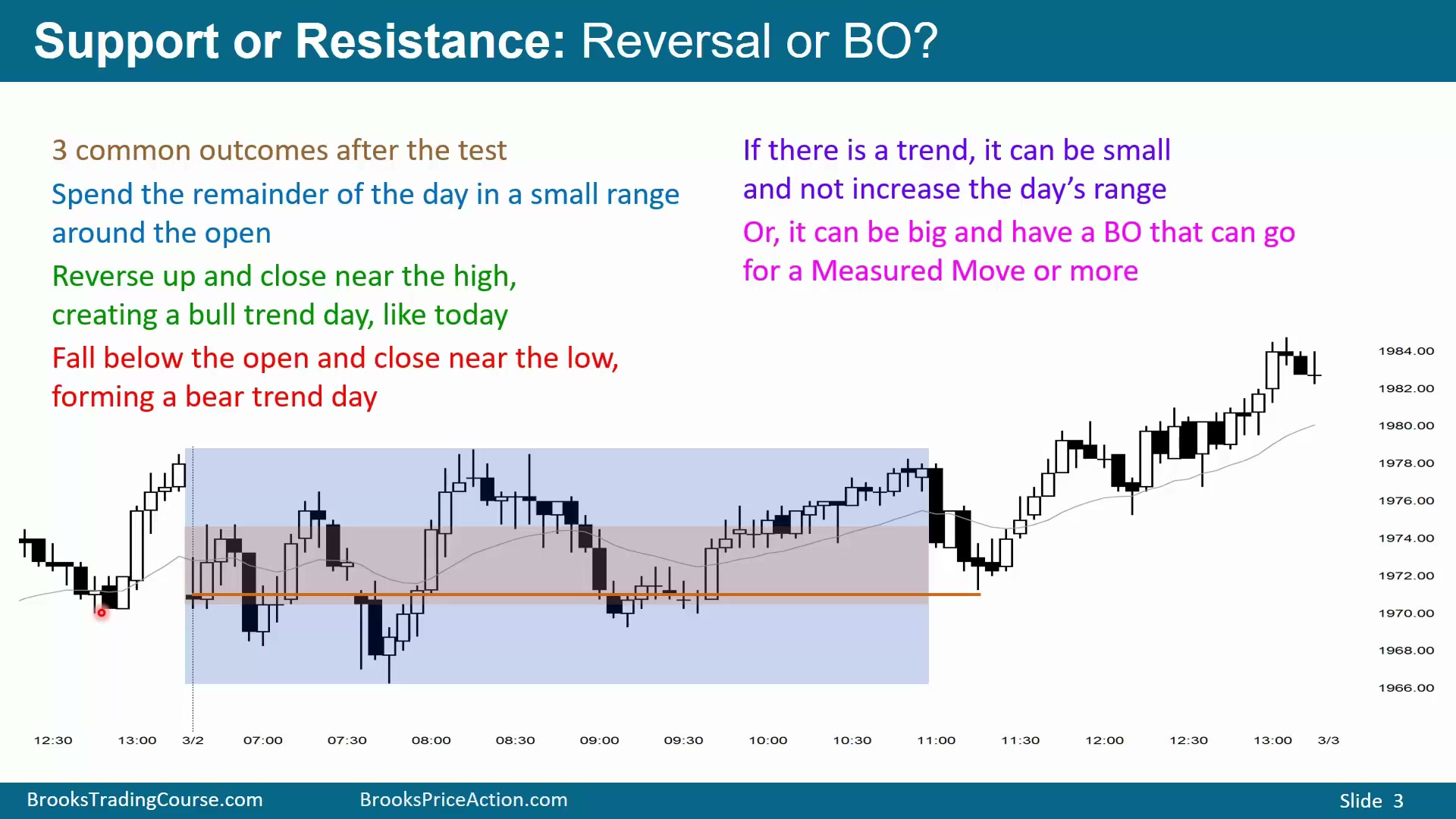 Support or Resistance: Reversal or BO?

3 common outcomes after the test

Spend the remainder of the day in a small range around the open

Reverse up and close near the high, creating a bull trend day, like today

Fall below the open and close near the low, forming a bear trend day

If there is a trend, it can be small and not increase the day's range

Or, it can be big and have a BO that can go for a Measured Move or more

1984.00
1982.00
1980.00
1978.00
1976.00
1974.00
1972.00
1970.00
1968.00
1966.00

12:30 13:00 3/2 07:00 07:30 08:00 08:30 09:00 09:30 10:00 10:30 11:00 11:30 12:00 12:30 13:00 3/3

BrooksTradingCourse.com BrooksPriceAction.com Slide 3